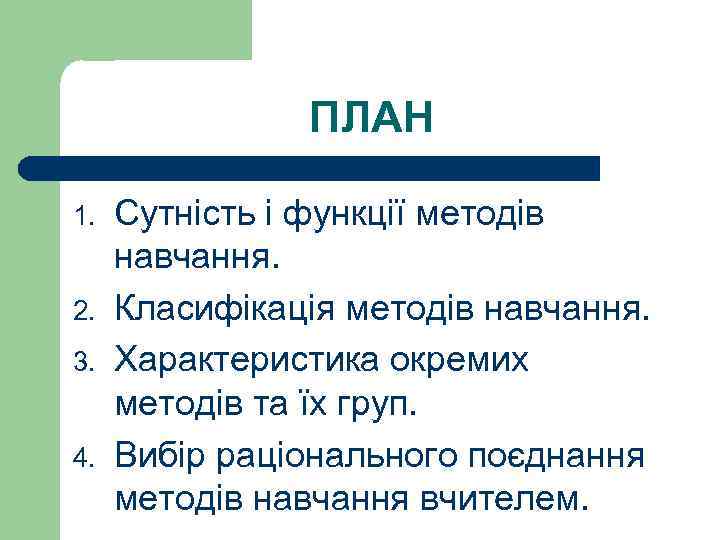 ПЛАН

1. Сутність і функції методів навчання.
2. Класифікація методів навчання.
3. Характеристика окремих методів та їх груп.
4. Вибір раціонального поєднання методів навчання вчителем.